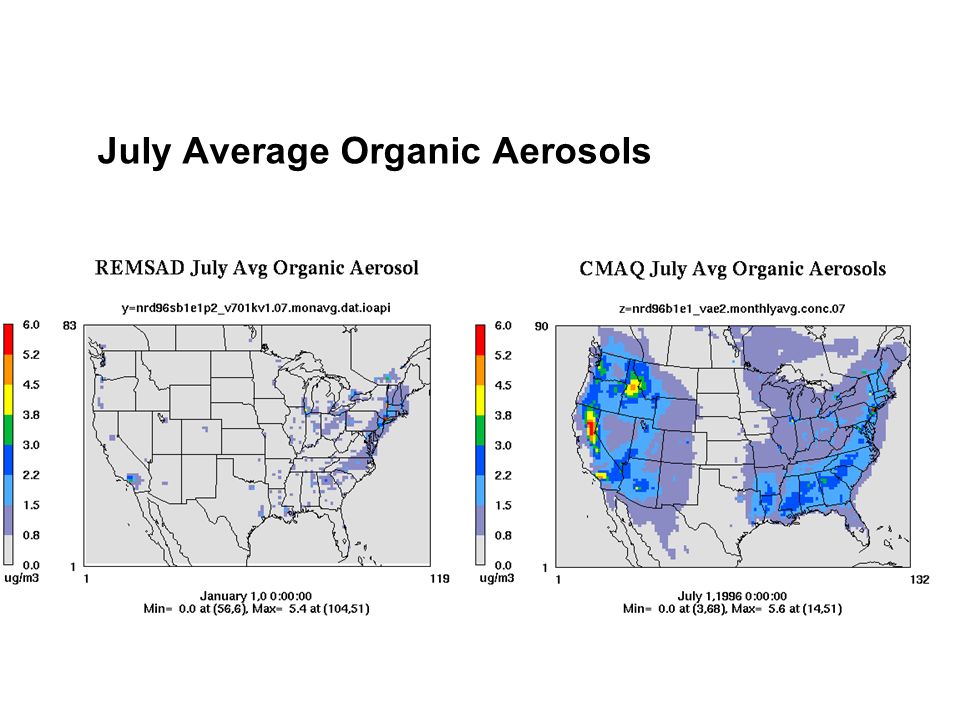 July Average Organic Aerosols

REMSAD July Avg Organic Aerosol

y=nrd96sb1e1p2_v701kv1.07.monavg.dat.ioapi

6.0
5.2
4.5
3.8
3.0
2.2
1.5
0.8
0.0
ug/m3

83

1

1

119

January 1,0 0:00:00
Min= 0.0 at (56,6), Max= 5.4 at (104,51)

CMAQ July Avg Organic Aerosols

z=nrd96b1e1_vae2.monthlyavg.conc.07

6.0
5.2
4.5
3.8
3.0
2.2
1.5
0.8
0.0
ug/m3

90

1

1

132

July 1,1996 0:00:00
Min= 0.0 at (3,68), Max= 5.6 at (14,51)